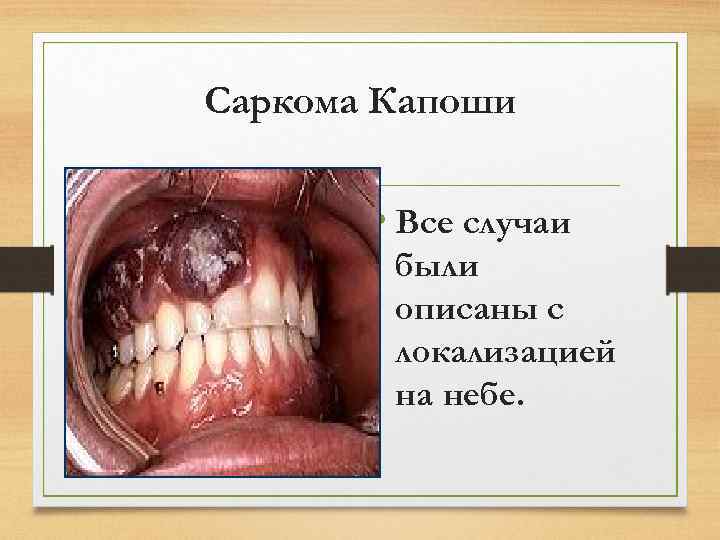 Саркома Капоши

• Все случаи были описаны с локализацией на небе.